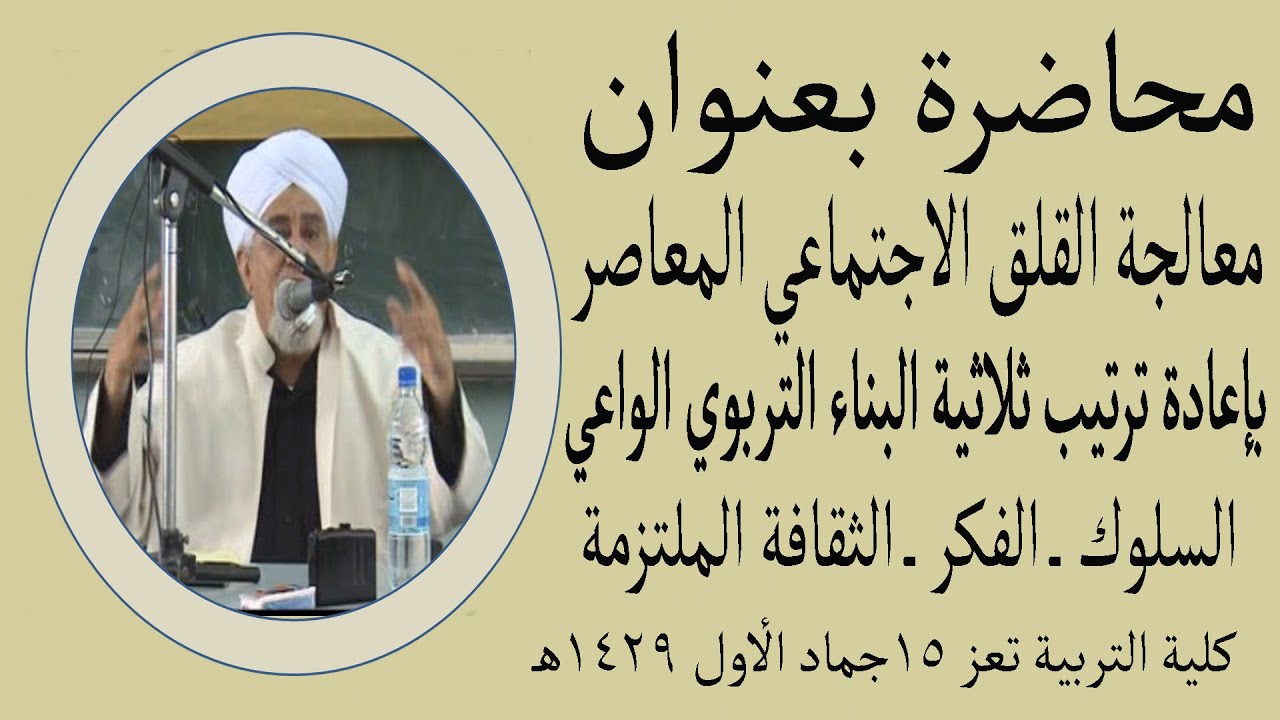 محاضرة بعنوان

معالجة القلق الاجتماعي المعاصر

بإعادة ترتيب ثلاثية البناء التربوي الواعي

السلوك ـ الفكر ـ الثقافة الملتزمة

كلية التربية تعز ١٥جماد الأول ١٤٢٩هـ